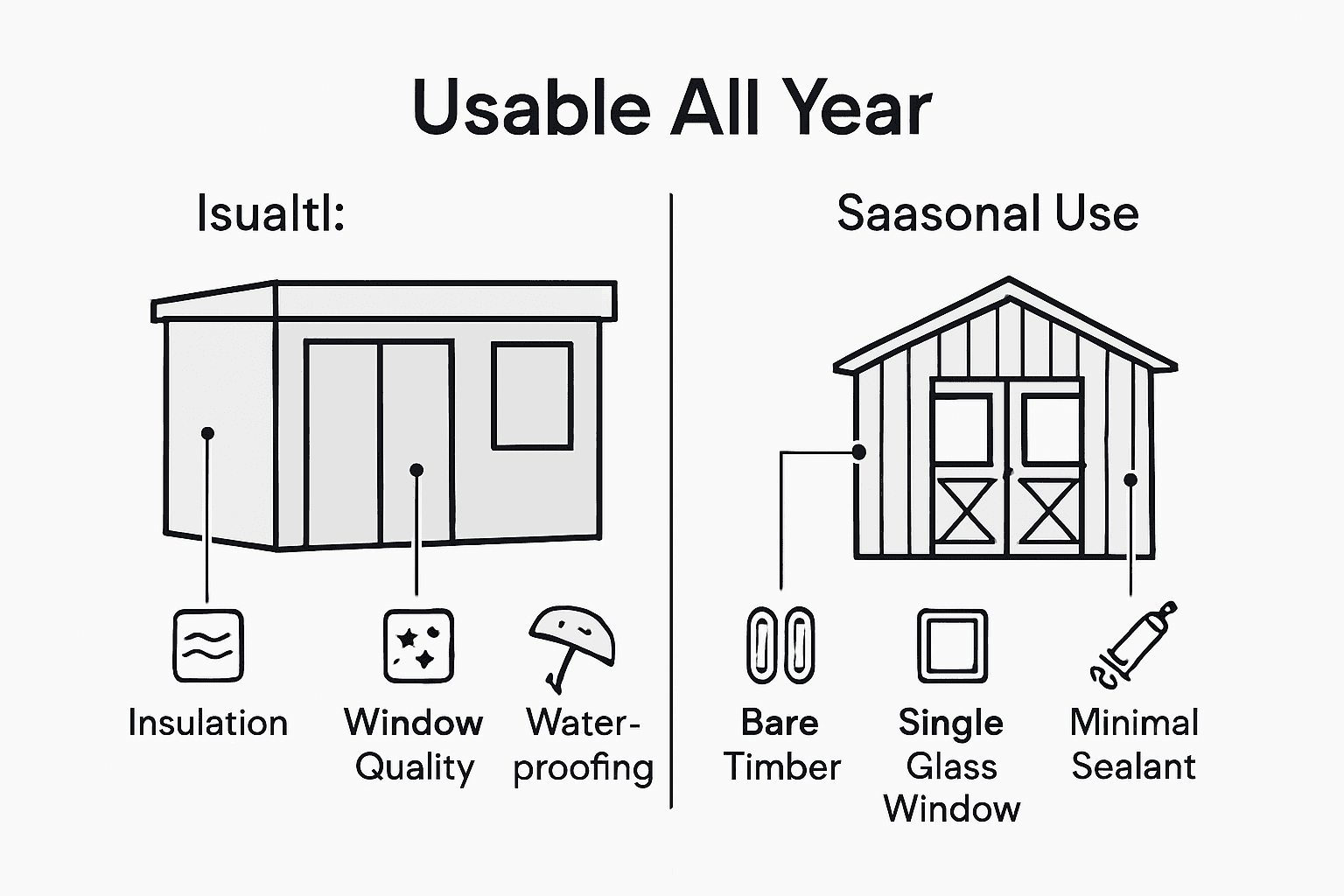 Usable All Year

Isualtl:

Insulation

Window Quality

Waterproofing

Saasonal Use

Bare Timber

Single Glass Window

Minimal Sealant